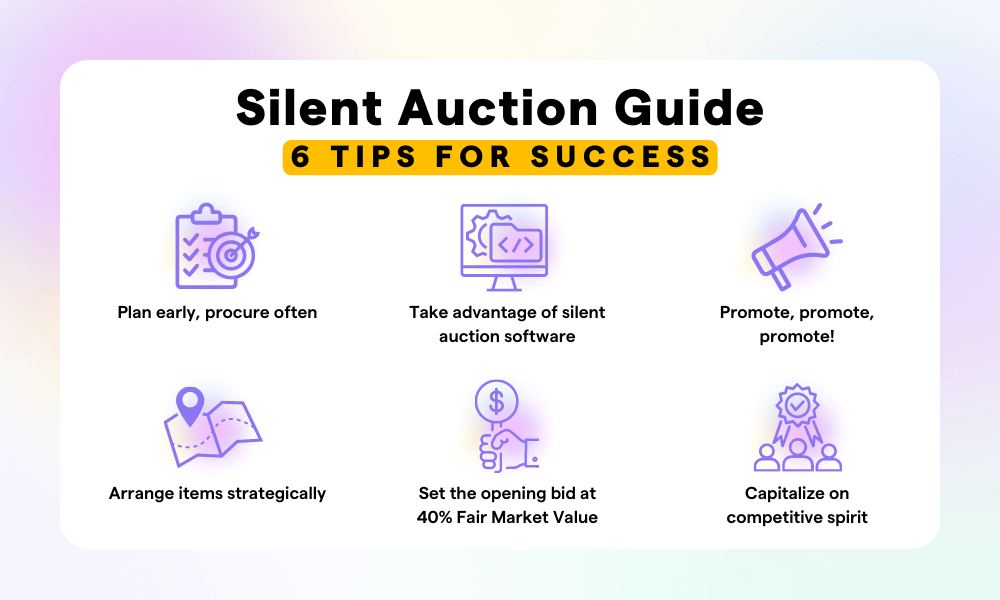 Silent Auction Guide

6 TIPS FOR SUCCESS

Plan early, procure often

Take advantage of silent auction software

Promote, promote, promote!

Arrange items strategically

Set the opening bid at 40% Fair Market Value

Capitalize on competitive spirit